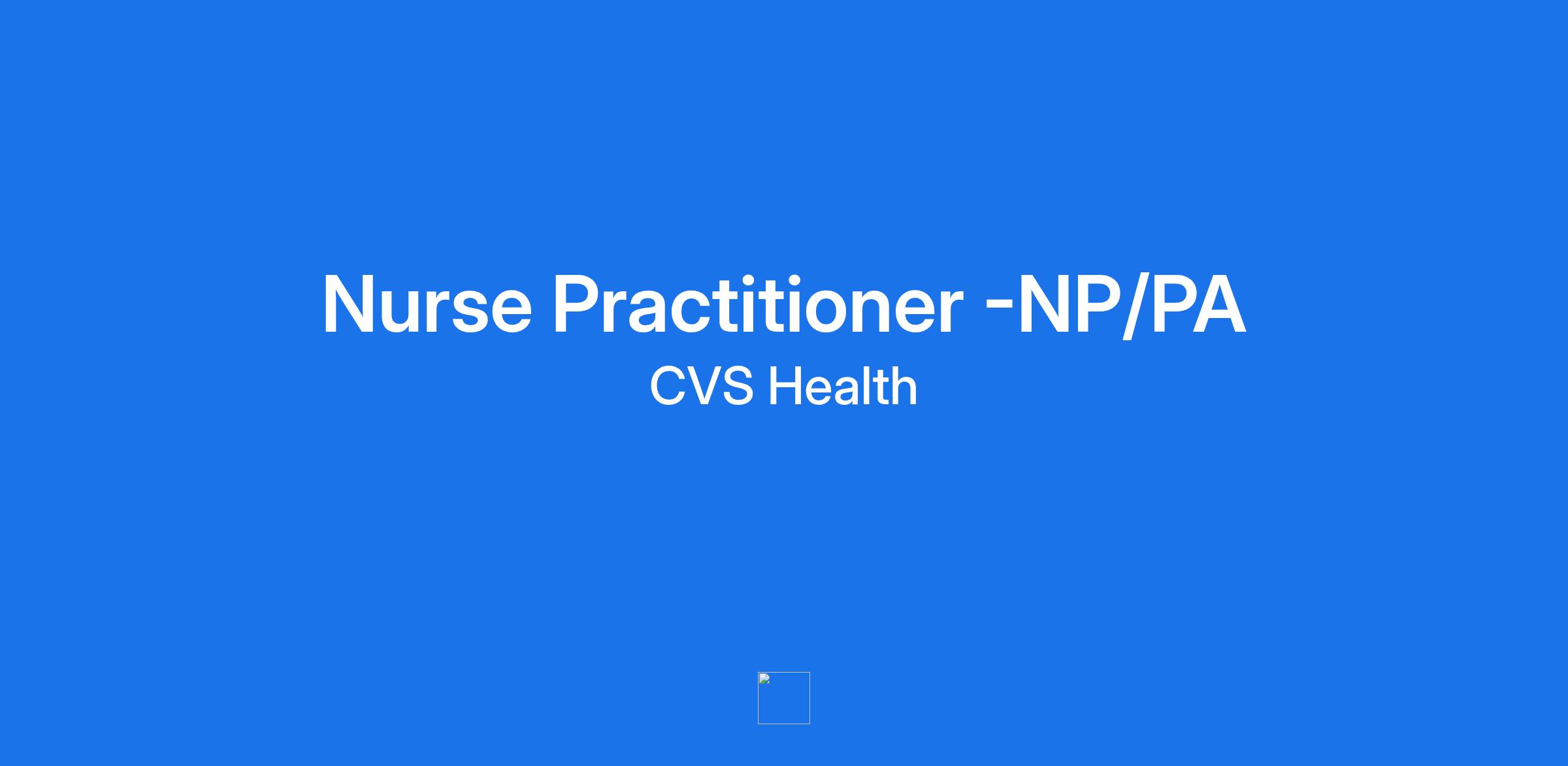 Nurse Practitioner -NP/PA
CVS Health